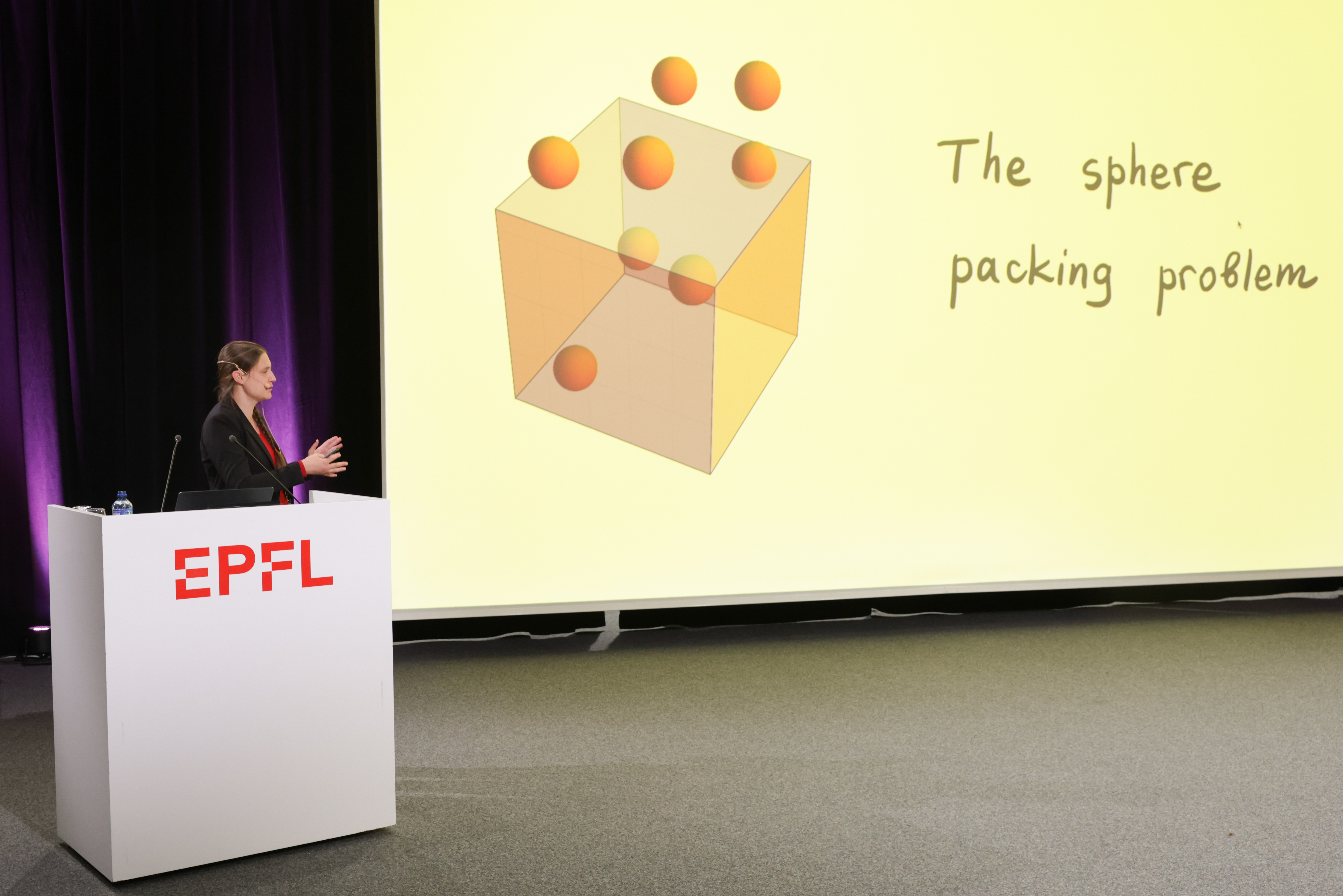 The sphere packing problem

EPFL